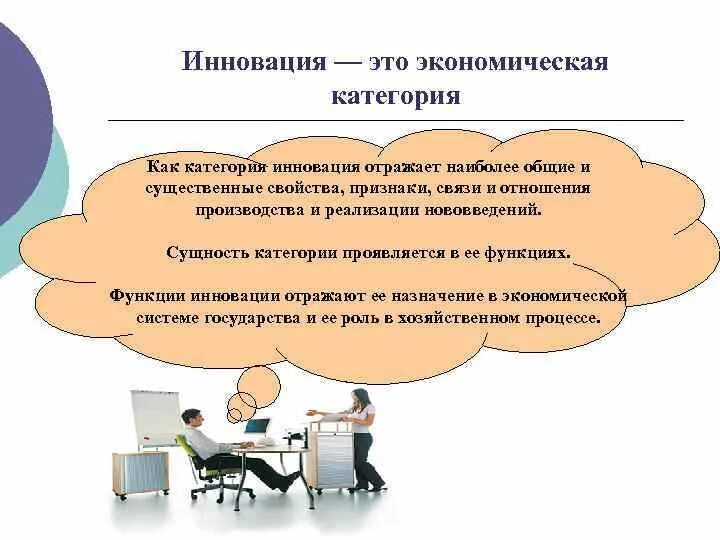 Инновация — это экономическая категория

Как категория инновация отражает наиболее общие и существенные свойства, признаки, связи и отношения производства и реализации нововведений.

Сущность категории проявляется в ее функциях.

Функции инновации отражают ее назначение в экономической системе государства и ее роль в хозяйственном процессе.